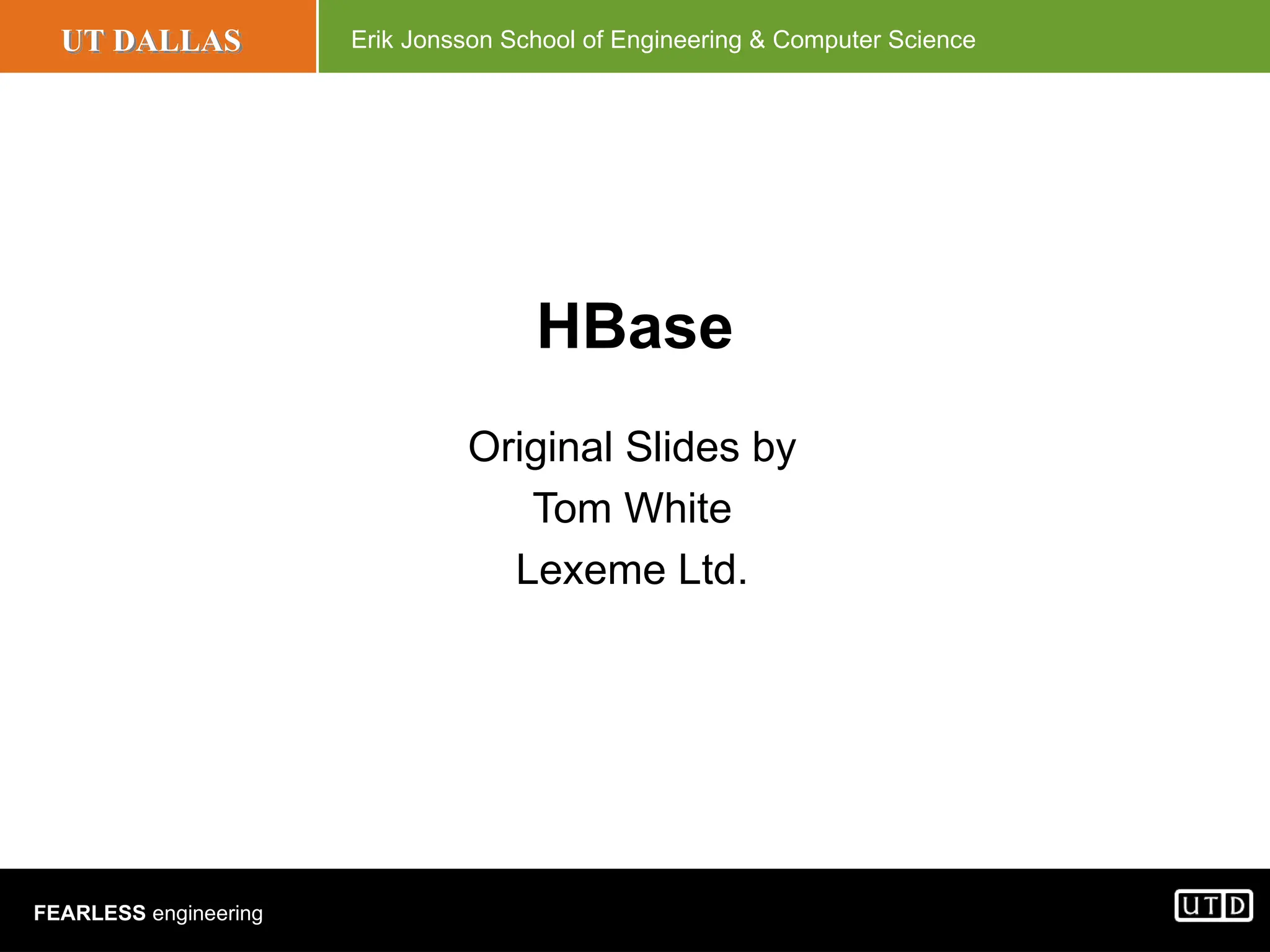 UT DALLAS

Erik Jonsson School of Engineering & Computer Science

HBase

Original Slides by

Tom White

Lexeme Ltd.

FEARLESS engineering

UTD